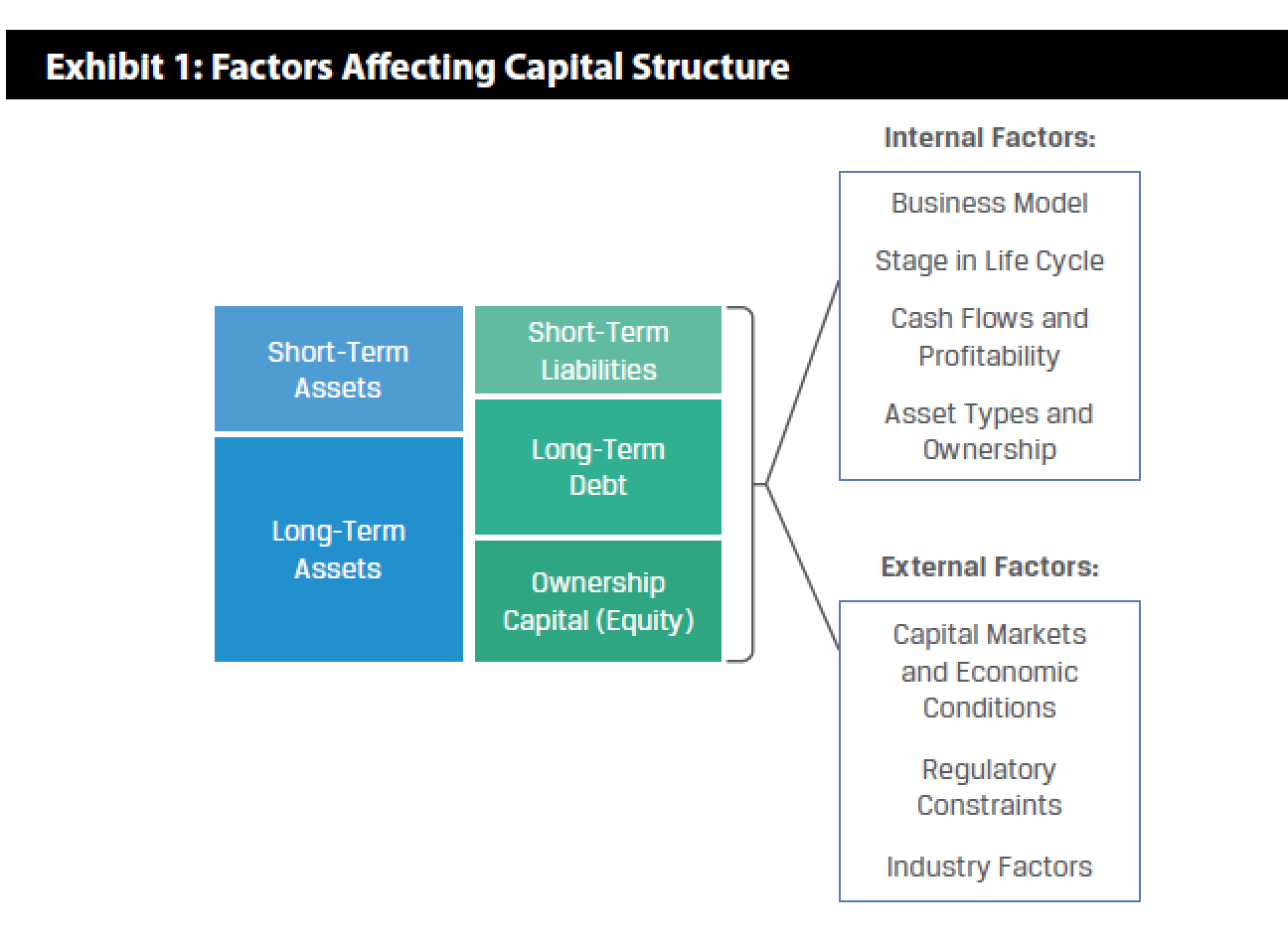 Exhibit 1: Factors Affecting Capital Structure

Short-Term Assets

Long-Term Assets

Short-Term Liabilities

Long-Term Debt

Ownership Capital (Equity)

Internal Factors:

Business Model

Stage in Life Cycle

Cash Flows and Profitability

Asset Types and Ownership

External Factors:

Capital Markets and Economic Conditions

Regulatory Constraints

Industry Factors